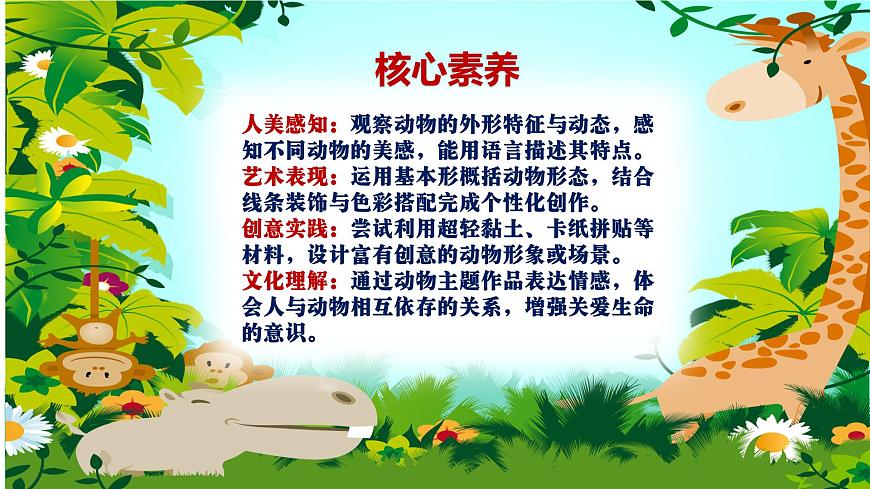 核心素养

人美感知：观察动物的外形特征与动态，感知不同动物的美感，能用语言描述其特点。

艺术表现：运用基本形概括动物形态，结合线条装饰与色彩搭配完成个性化创作。

创意实践：尝试利用超轻黏土、卡纸拼贴等材料，设计富有创意的动物形象或场景。

文化理解：通过动物主题作品表达情感，体会人与动物相互依存的关系，增强关爱生命的意识。